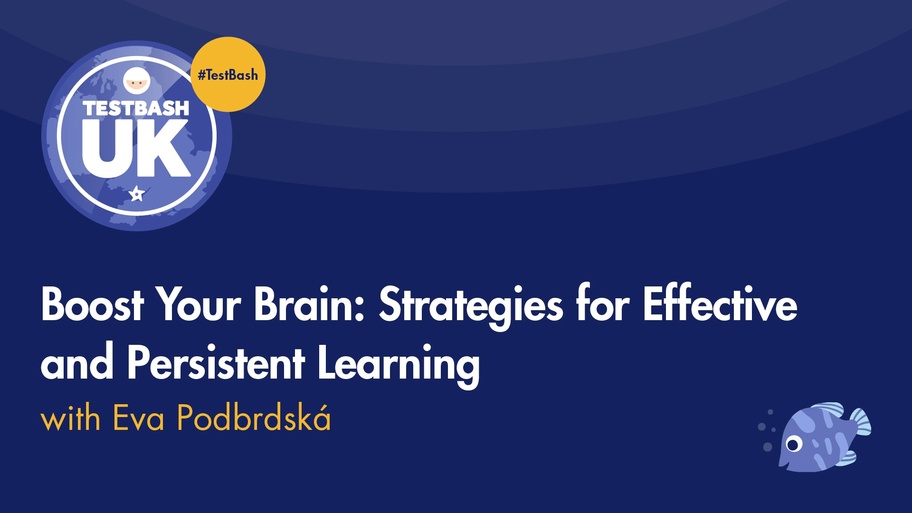 TESTBASH UK

#TestBash

Boost Your Brain: Strategies for Effective and Persistent Learning

with Eva Podbrdská